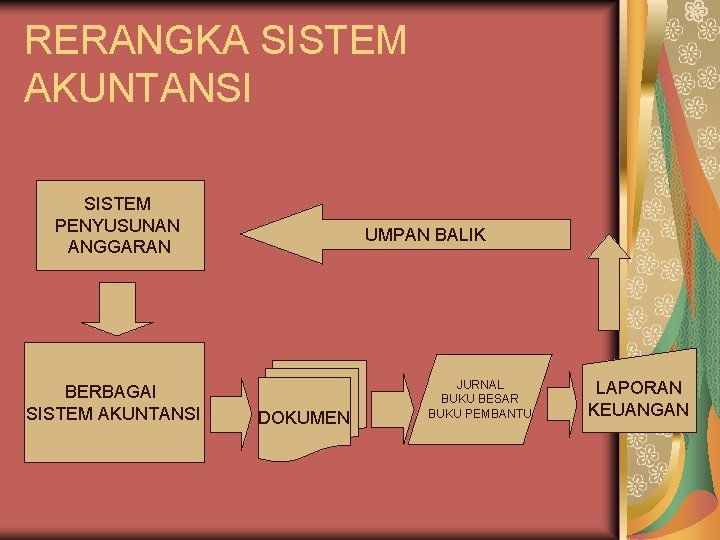 RERANGKA SISTEM AKUNTANSI

SISTEM
PENYUSUNAN
ANGGARAN

UMPAN BALIK

BERBAGAI
SISTEM AKUNTANSI

DOKUMEN

JURNAL
BUKU BESAR
BUKU PEMBANTU

LAPORAN
KEUANGAN